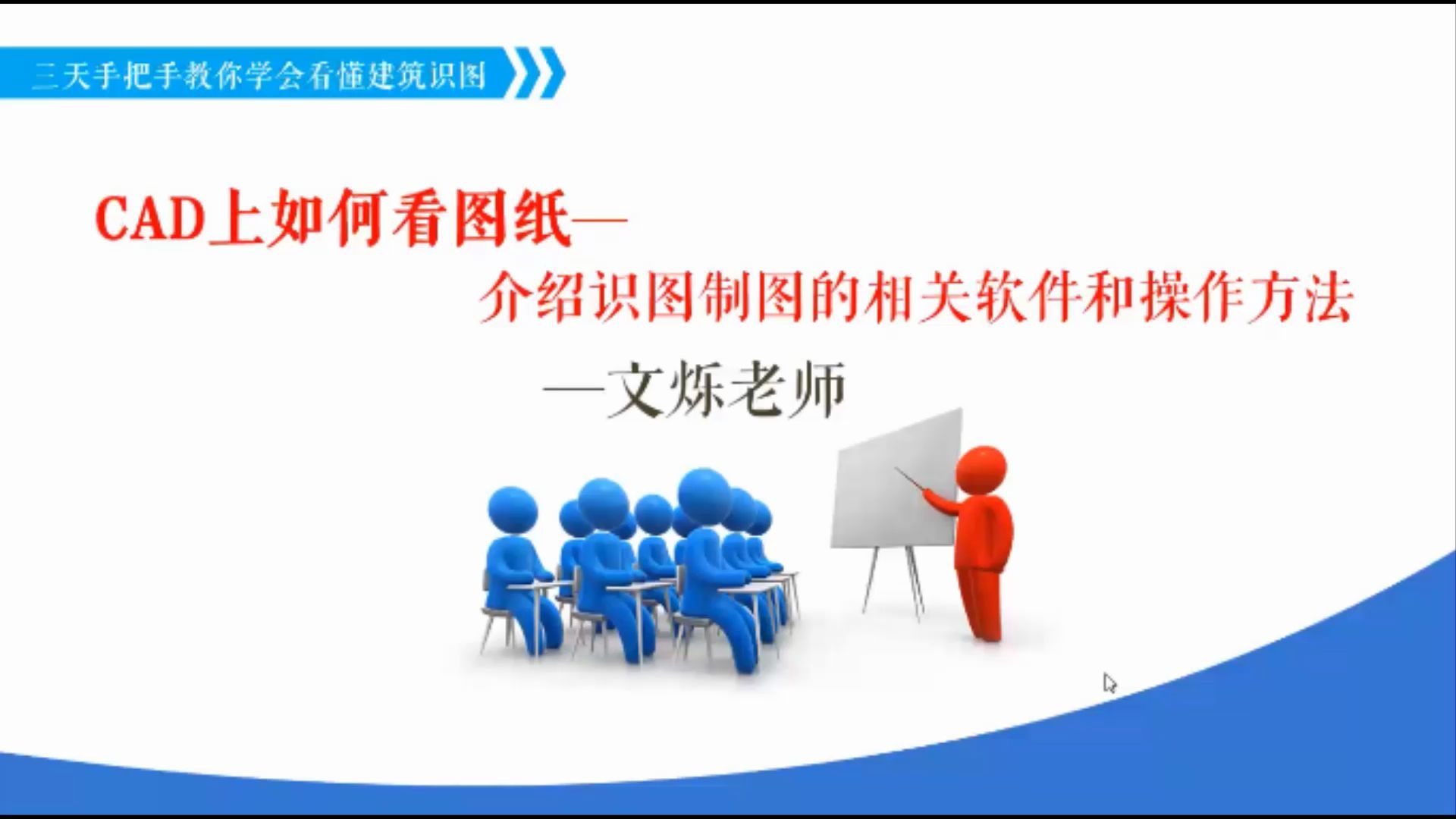 三天手把手教你学会看懂建筑识图

CAD上如何看图纸—

介绍识图制图的相关软件和操作方法

—文烁老师